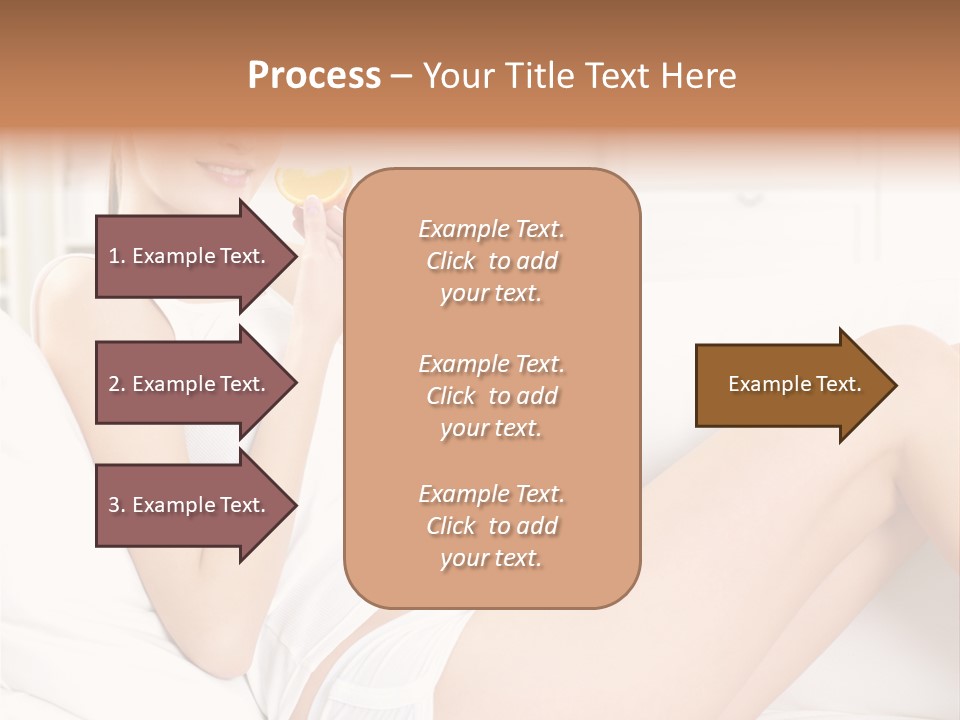 Process – Your Title Text Here

1. Example Text.

2. Example Text.

3. Example Text.

Example Text. Click to add your text.

Example Text. Click to add your text.

Example Text. Click to add your text.

Example Text.